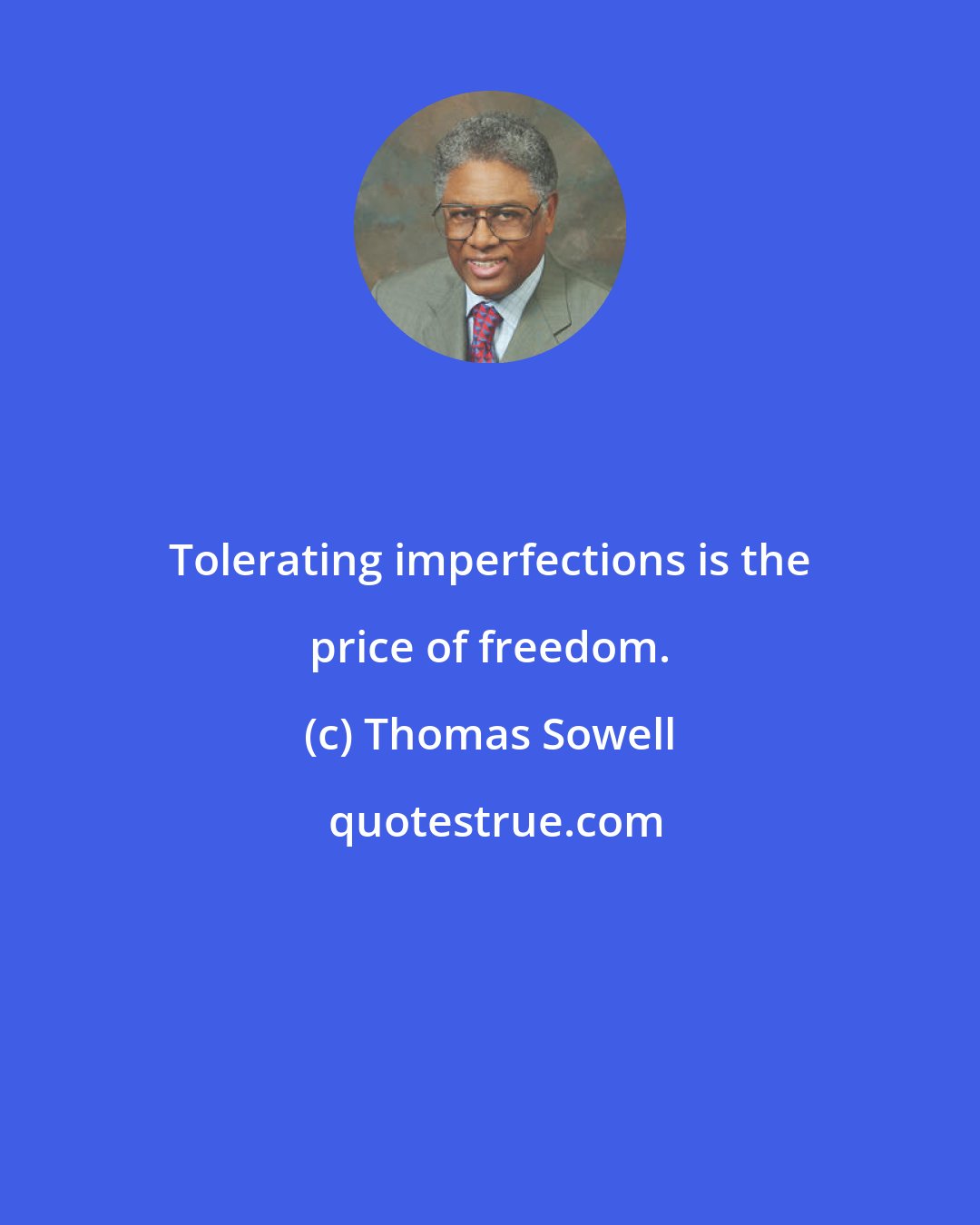 Tolerating imperfections is the price of freedom.

(c) Thomas Sowell

quotestrue.com